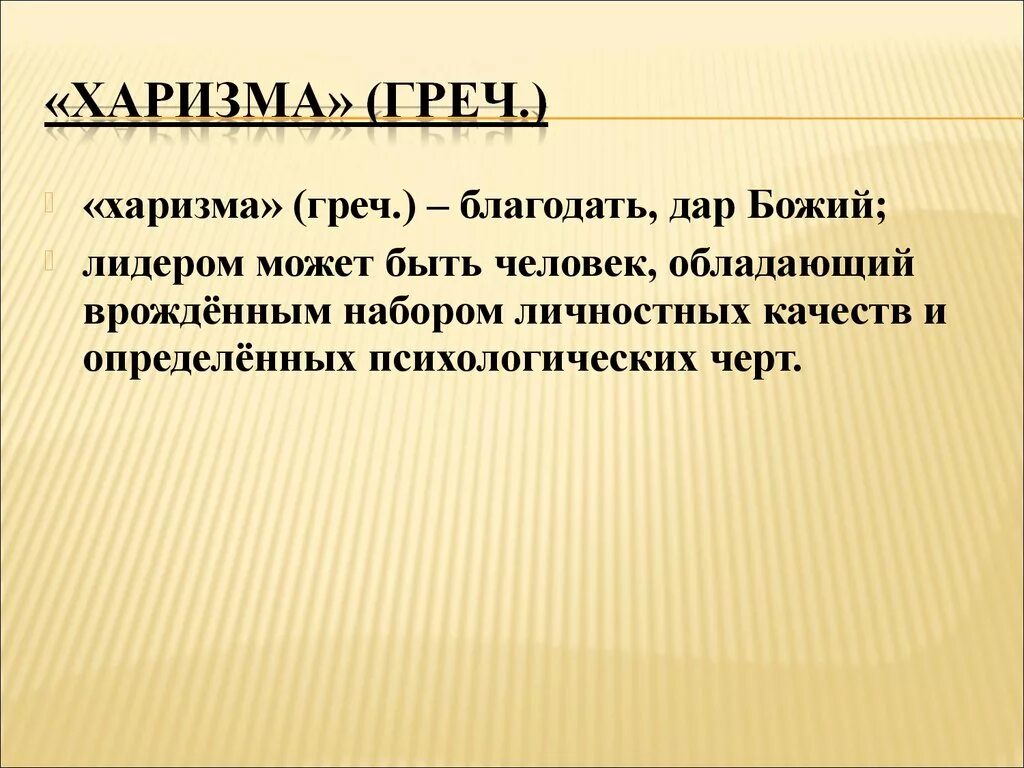 «ХАРИЗМА» (ГРЕЧ.)

«харизма» (греч.) – благодать, дар Божий;

лидером может быть человек, обладающий врождённым набором личностных качеств и определённых психологических черт.